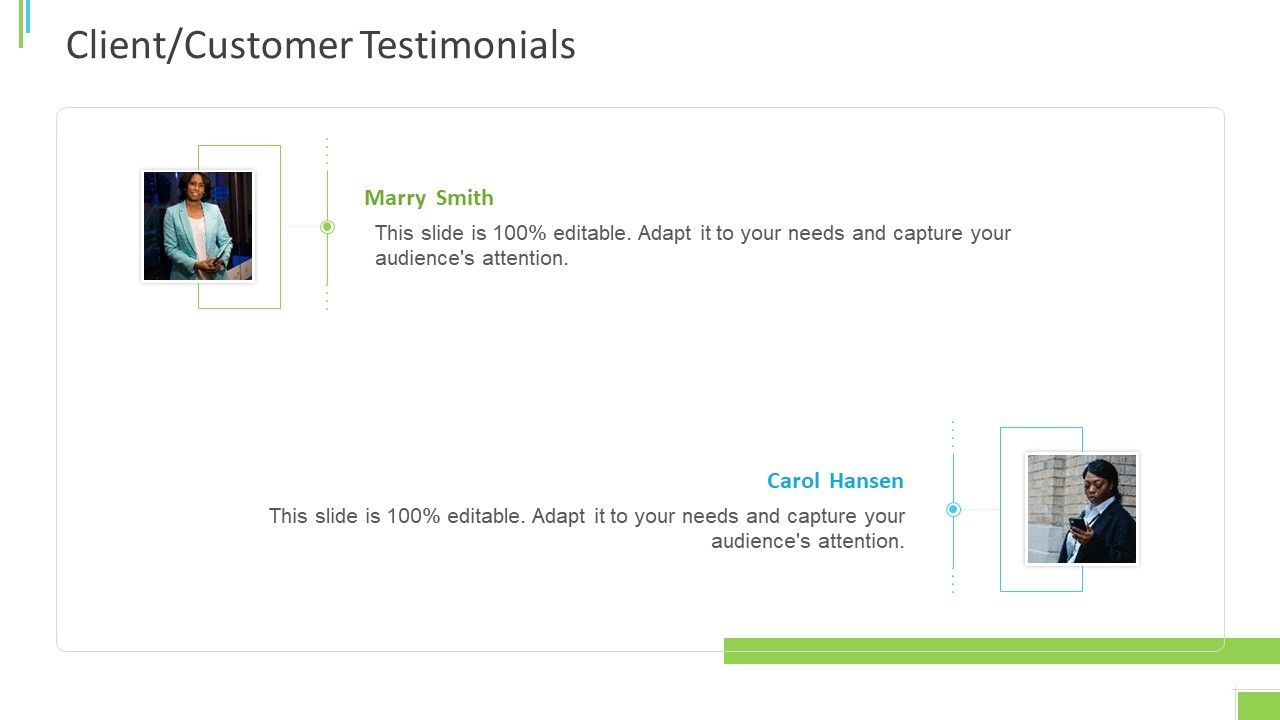 Client/Customer Testimonials

Marry Smith

This slide is 100% editable. Adapt it to your needs and capture your audience's attention.

Carol Hansen

This slide is 100% editable. Adapt it to your needs and capture your audience's attention.